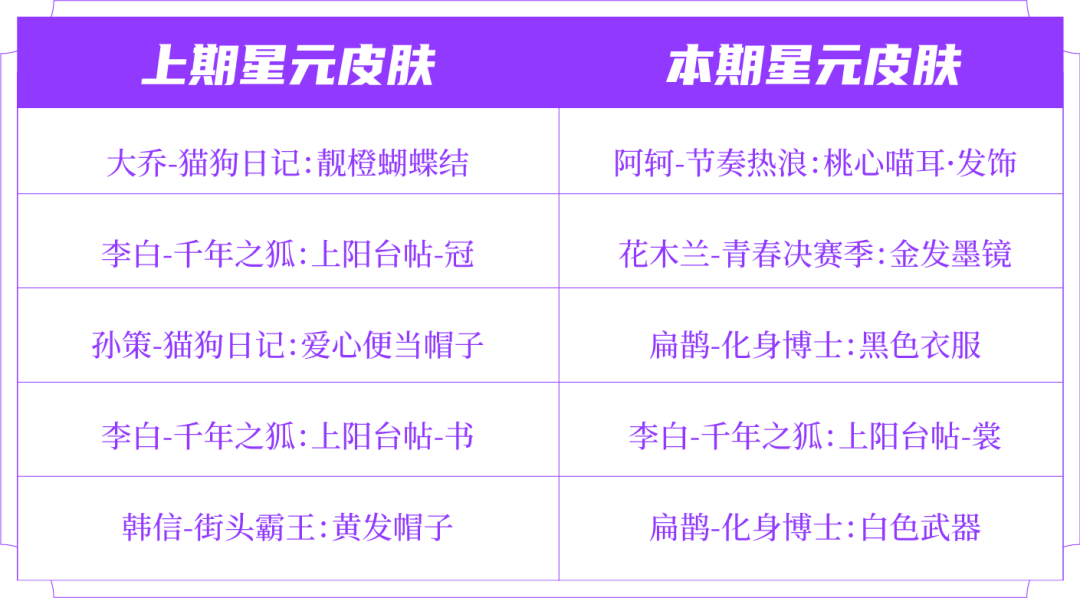 | 上期星元皮肤 | 本期星元皮肤 |
|---|---|
| 大乔-猫狗日记:靓橙蝴蝶结 | 阿轲-节奏热浪:桃心喵耳·发饰 |
| 李白-千年之狐:上阳台帖-冠 | 花木兰-青春决赛季:金发墨镜 |
| 孙策-猫狗日记:爱心便当帽子 | 扁鹊-化身博士:黑色衣服 |
| 李白-千年之狐:上阳台帖-书 | 李白-千年之狐:上阳台帖-裳 |
| 韩信-街头霸王:黄发帽子 | 扁鹊-化身博士:白色武器 |